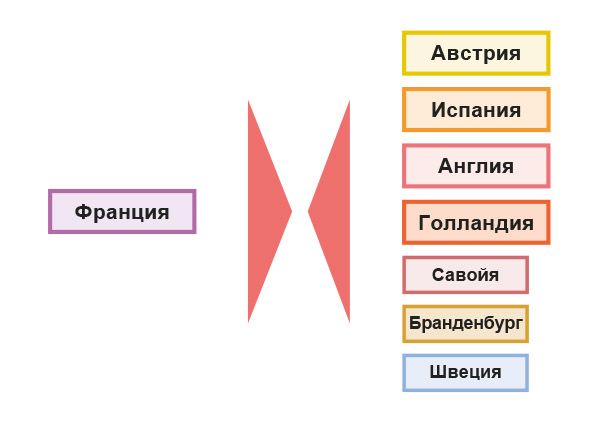 Франция

Австрия

Испания

Англия

Голландия

Савойя

Бранденбург

Швеция